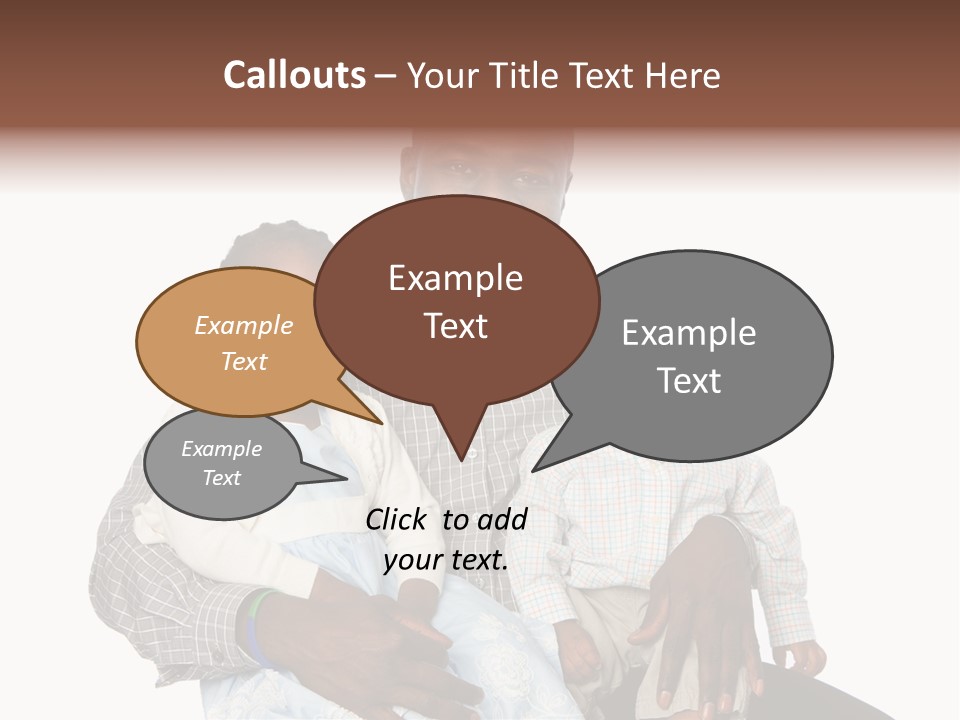 Callouts – Your Title Text Here

Example Text

Example Text

Example Text

Example Text

Click to add your text.